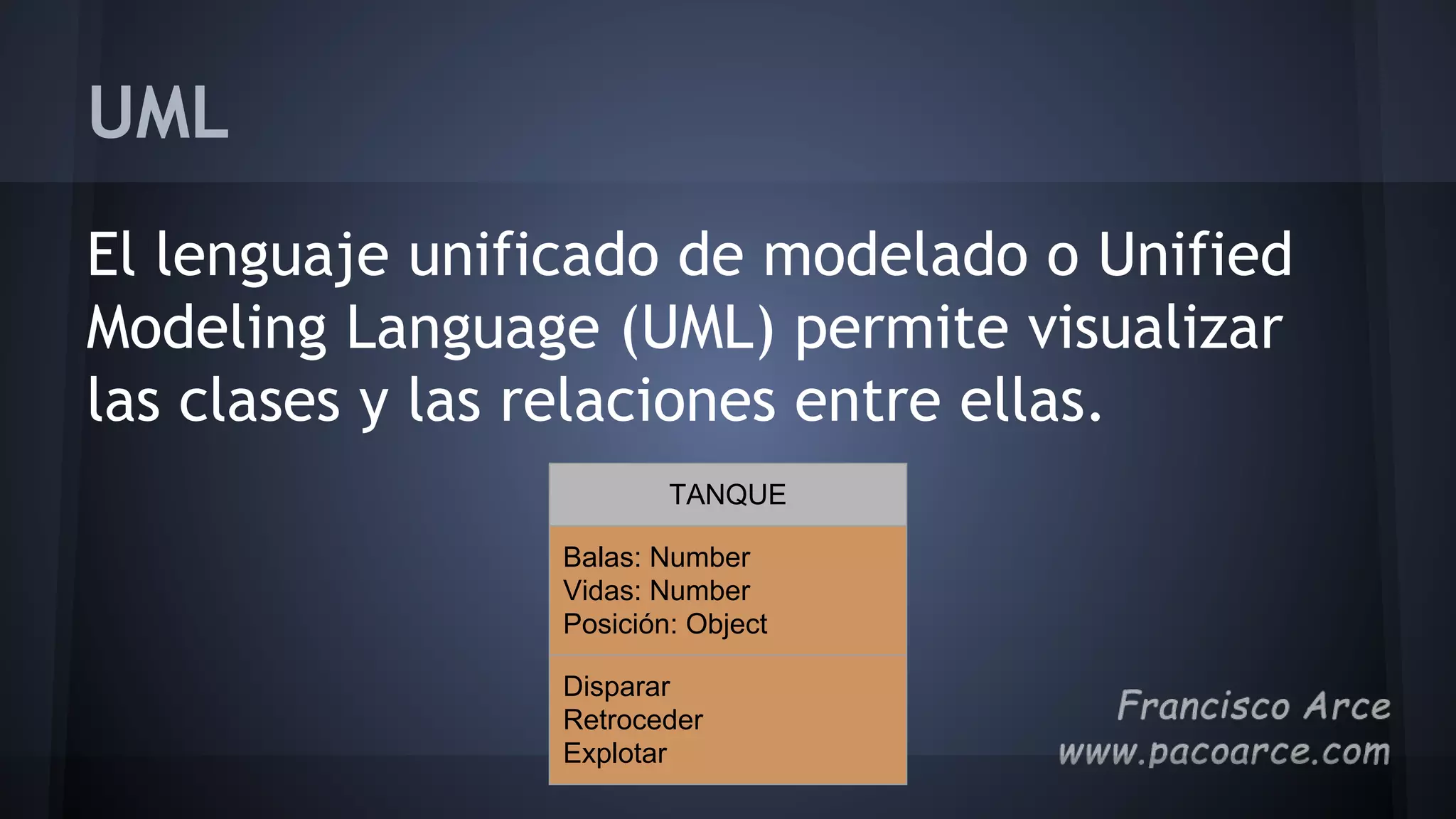 UML

El lenguaje unificado de modelado o Unified Modeling Language (UML) permite visualizar las clases y las relaciones entre ellas.

TANQUE

Balas: Number
Vidas: Number
Posición: Object

Disparar
Retroceder
Explotar

Francisco Arce
www.pacoarce.com